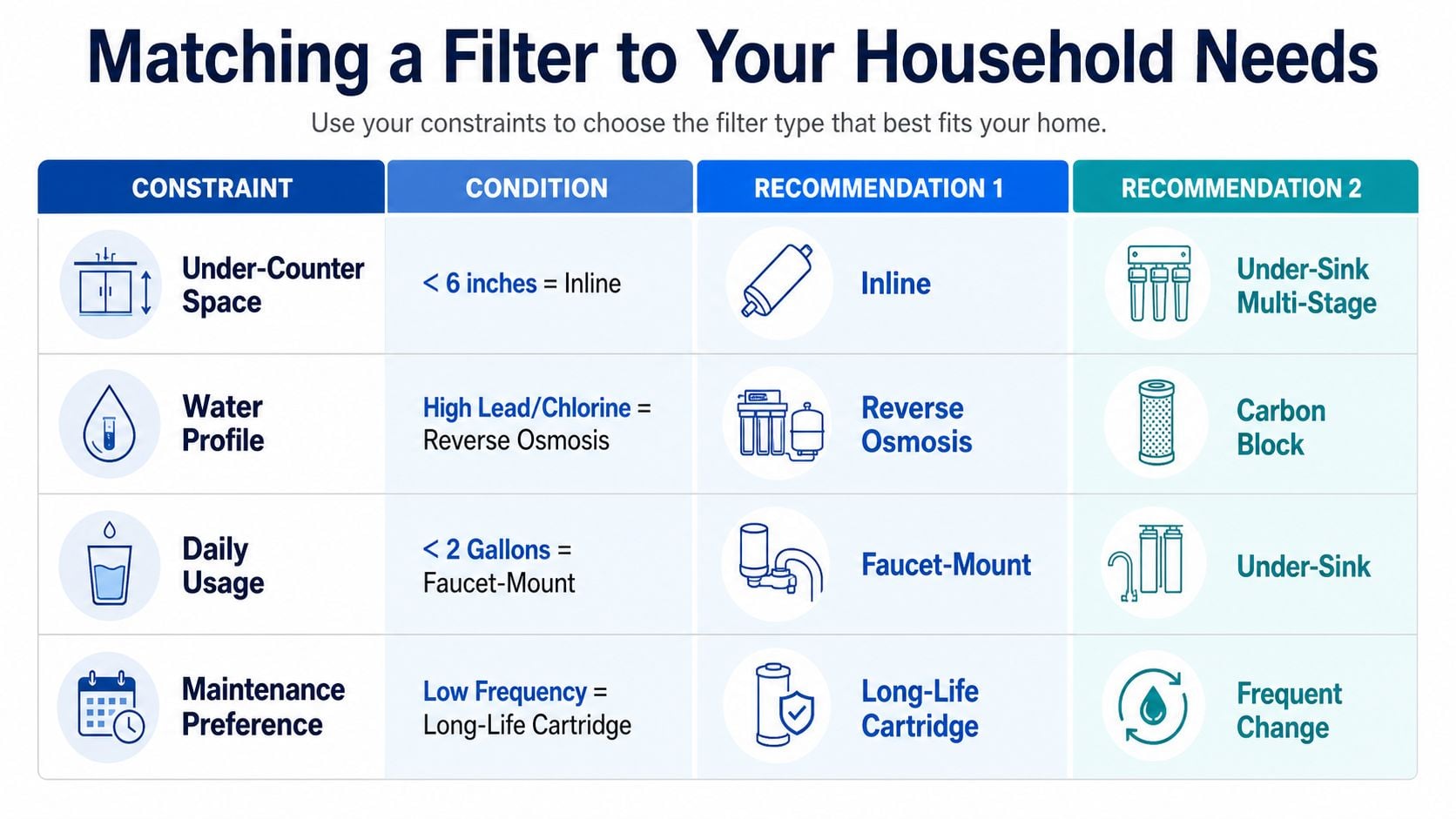 Matching a Filter to Your Household Needs

Use your constraints to choose the filter type that best fits your home.

| CONSTRAINT | CONDITION | RECOMMENDATION 1 | RECOMMENDATION 2 |
|---|---|---|---|
| Under-Counter Space | < 6 inches = Inline | Inline | Under-Sink Multi-Stage |
| Water Profile | High Lead/Chlorine = Reverse Osmosis | Reverse Osmosis | Carbon Block |
| Daily Usage | < 2 Gallons = Faucet-Mount | Faucet-Mount | Under-Sink |
| Maintenance Preference | Low Frequency = Long-Life Cartridge | Long-Life Cartridge | Frequent Change |